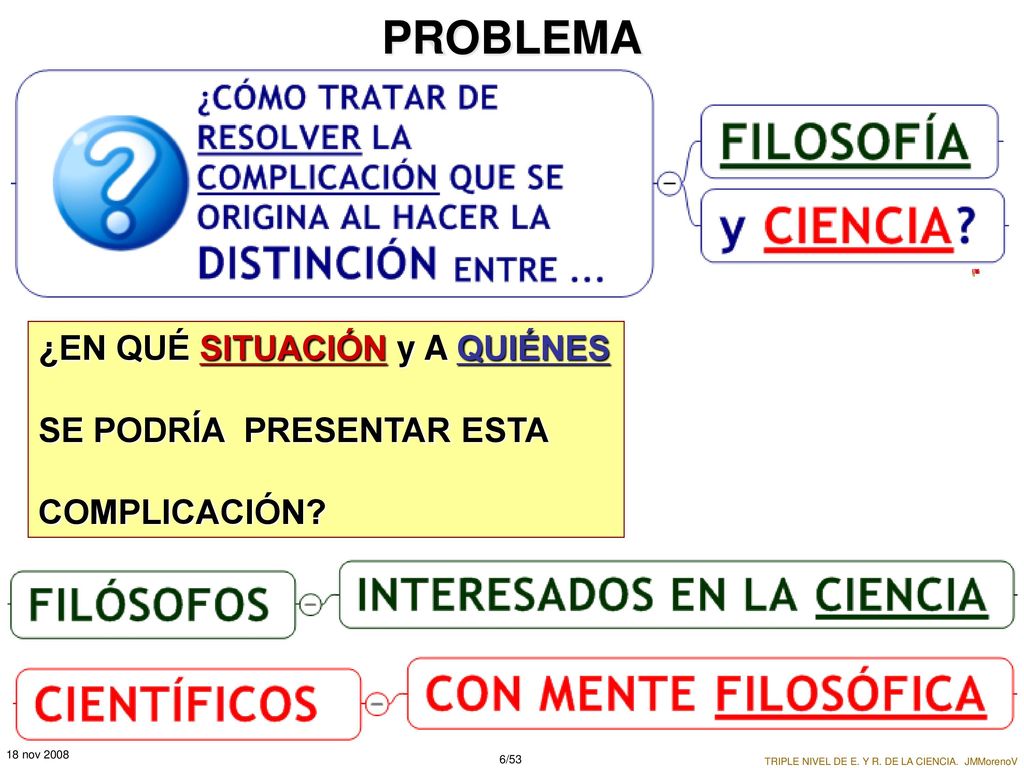 PROBLEMA

¿CÓMO TRATAR DE RESOLVER LA COMPLICACIÓN QUE SE ORIGINA AL HACER LA DISTINCIÓN ENTRE ...

FILOSOFÍA

y CIENCIA?

¿EN QUÉ SITUACIÓN y A QUIÉNES SE PODRÍA PRESENTAR ESTA COMPLICACIÓN?

FILÓSOFOS

INTERESADOS EN LA CIENCIA

CIENTÍFICOS

CON MENTE FILOSÓFICA

18 nov 2008

6/53

TRIPLE NIVEL DE E. Y R. DE LA CIENCIA. JMMorenoV